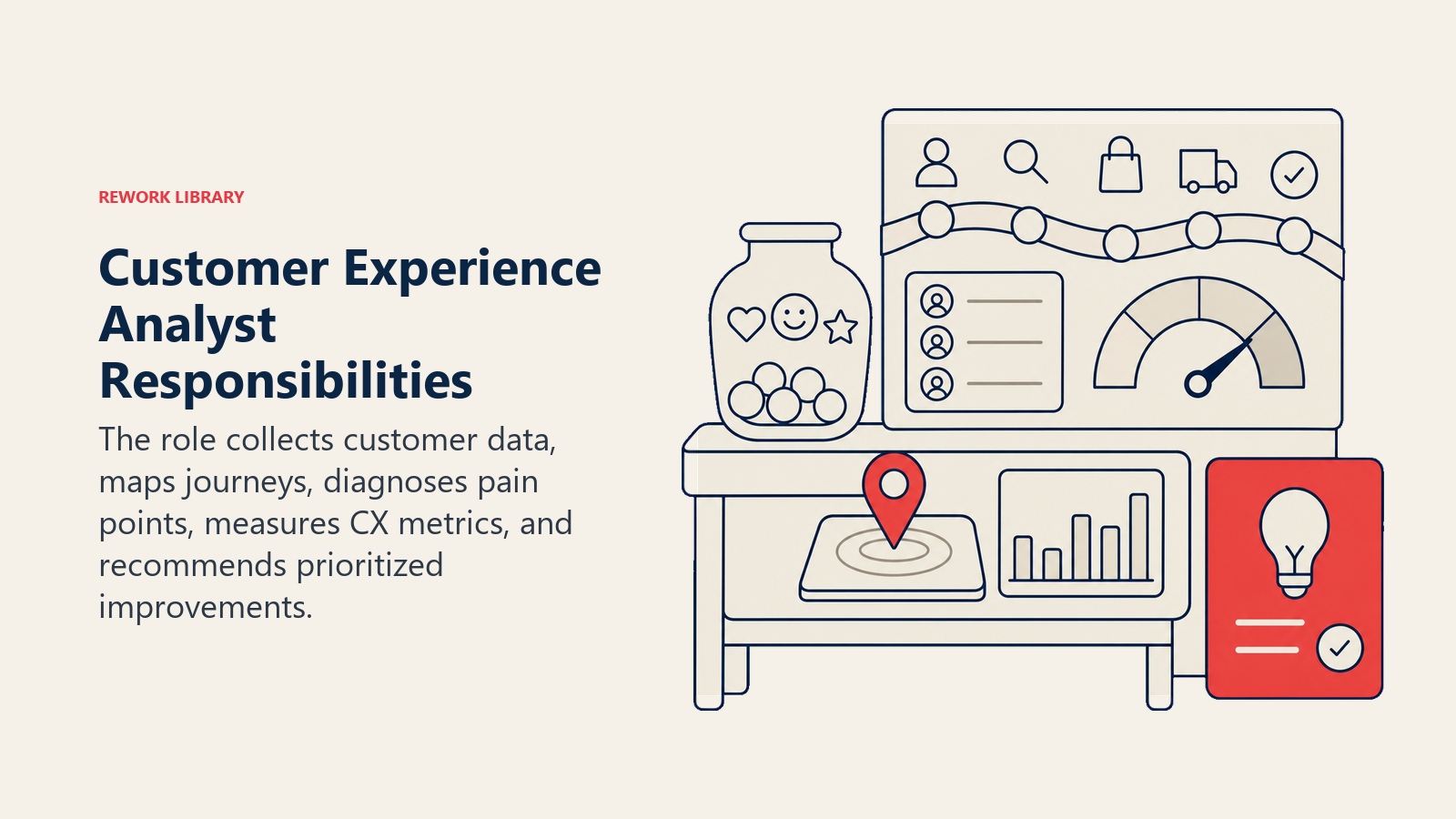 REWORK LIBRARY

Customer Experience Analyst Responsibilities

The role collects customer data, maps journeys, diagnoses pain points, measures CX metrics, and recommends prioritized improvements.